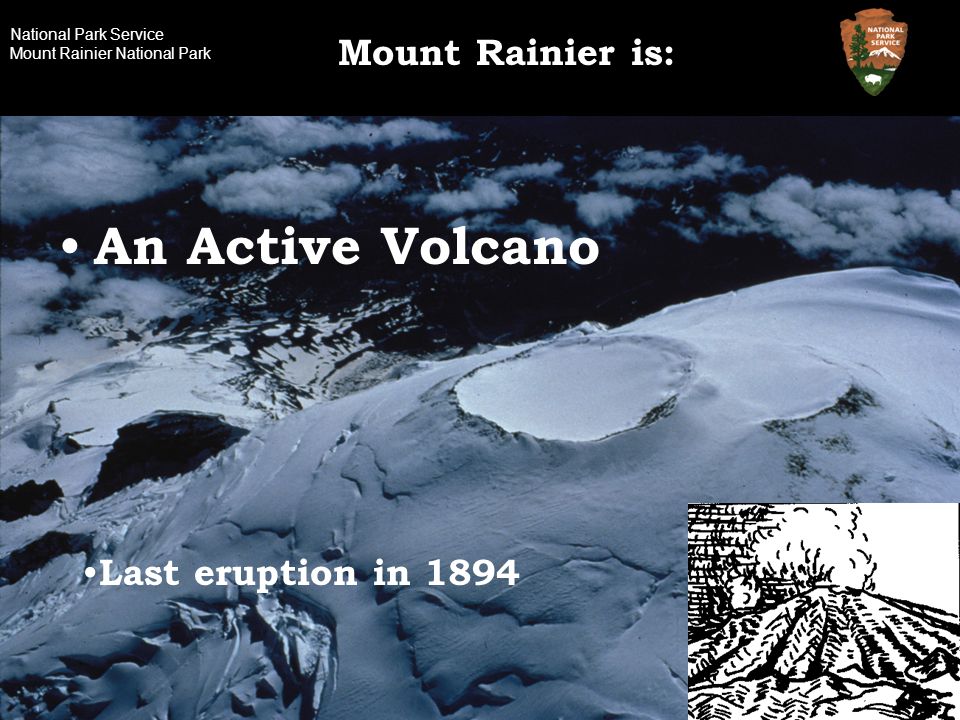 National Park Service
Mount Rainier National Park

Mount Rainier is:

NATIONAL PARK SERVICE

• An Active Volcano

•Last eruption in 1894